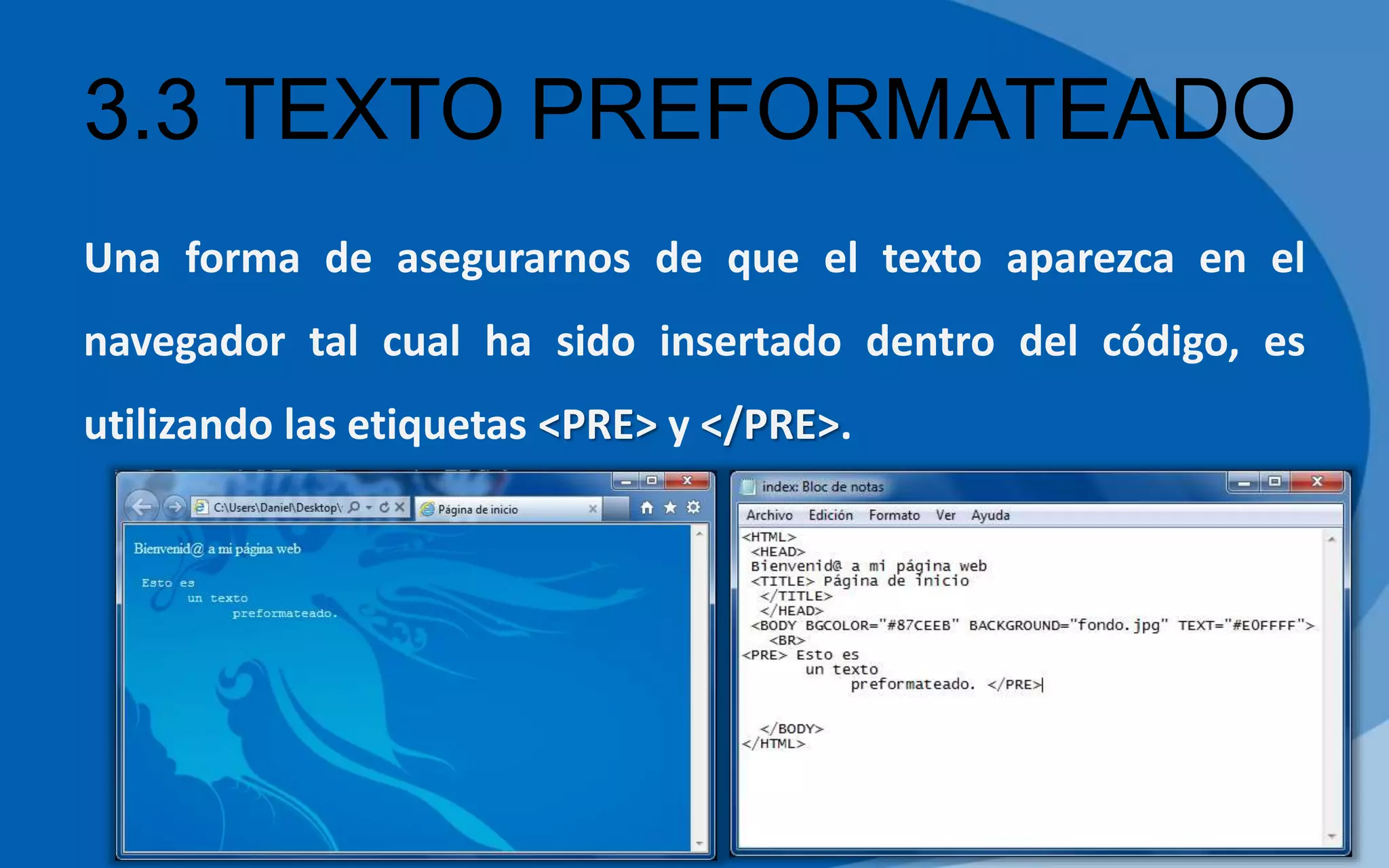 3.3 TEXTO PREFORMATEADO

Una forma de asegurarnos de que el texto aparezca en el navegador tal cual ha sido insertado dentro del código, es utilizando las etiquetas <PRE> y </PRE>.

C:\Users\Daniel\Desktop\ Página de inicio

Bienvenid@ a mi página web

Esto es
un texto
preformateado.

index: Bloc de notas

Archivo Edición Formato Ver Ayuda

<HTML>
<HEAD>
Bienvenid@ a mi página web
<TITLE> Página de inicio
</TITLE>
</HEAD>
<BODY BGCOLOR="#87CEEB" BACKGROUND="fondo.jpg" TEXT="#E0FFFF">
<BR>
<PRE> Esto es
un texto
preformateado. </PRE>

</BODY>
</HTML>